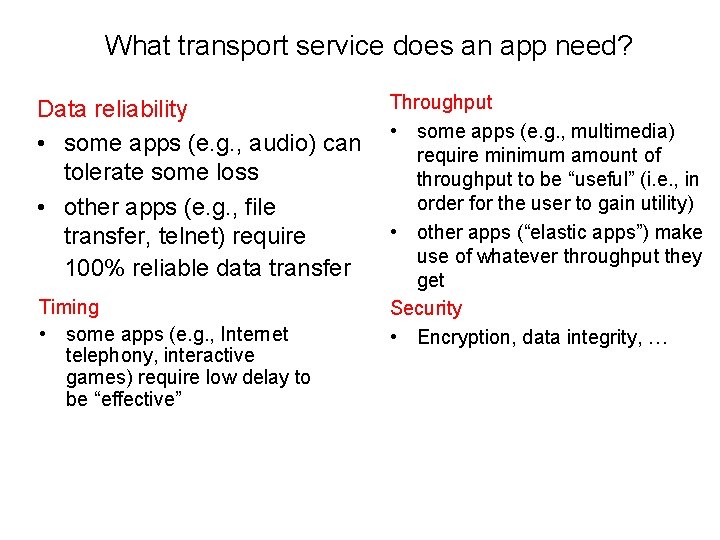 What transport service does an app need?

Data reliability
• some apps (e.g., audio) can tolerate some loss
• other apps (e.g., file transfer, telnet) require 100% reliable data transfer

Timing
• some apps (e.g., Internet telephony, interactive games) require low delay to be “effective”

Throughput
• some apps (e.g., multimedia) require minimum amount of throughput to be “useful” (i.e., in order for the user to gain utility)
• other apps (“elastic apps”) make use of whatever throughput they get

Security
• Encryption, data integrity, …